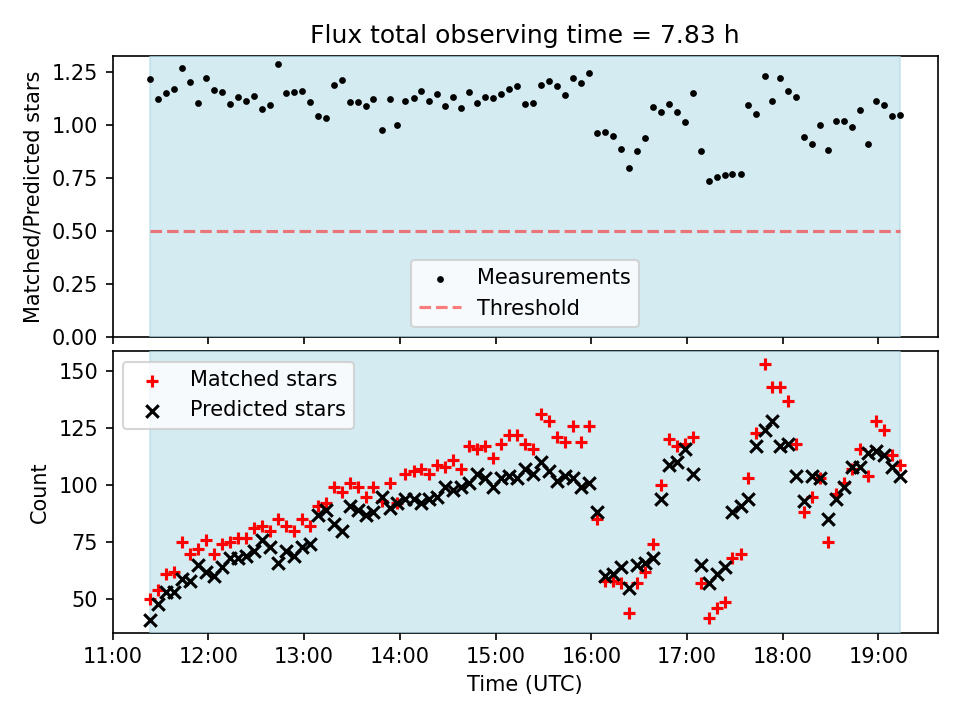 Flux total observing time = 7.83 h

Matched/Predicted stars

1.25
1.00
0.75
0.50
0.25
0.00

Measurements
Threshold

Matched stars
Predicted stars

Count

150
125
100
75
50

11:00 12:00 13:00 14:00 15:00 16:00 17:00 18:00 19:00

Time (UTC)